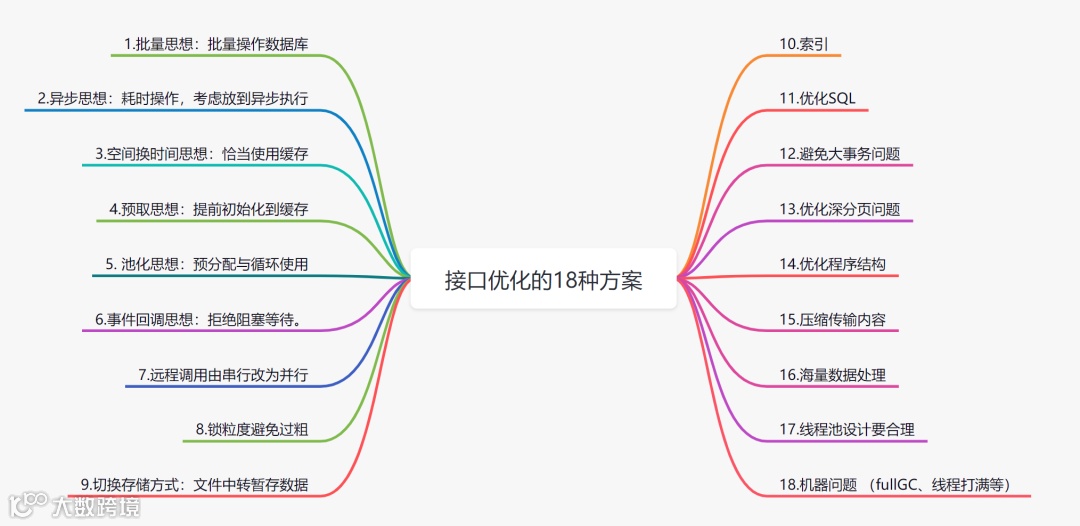 接口优化的18种方案

1.批量思想：批量操作数据库

2.异步思想：耗时操作，考虑放到异步执行

3.空间换时间思想：恰当使用缓存

4.预取思想：提前初始化到缓存

5. 池化思想：预分配与循环使用

6.事件回调思想：拒绝阻塞等待。

7.远程调用由串行改为并行

8.锁粒度避免过粗

9.切换存储方式：文件中转暂存数据

10.索引

11.优化SQL

12.避免大事务问题

13.优化深分页问题

14.优化程序结构

15.压缩传输内容

16.海量数据处理

17.线程池设计要合理

18.机器问题 （fullGC、线程打满等）

大数跨境